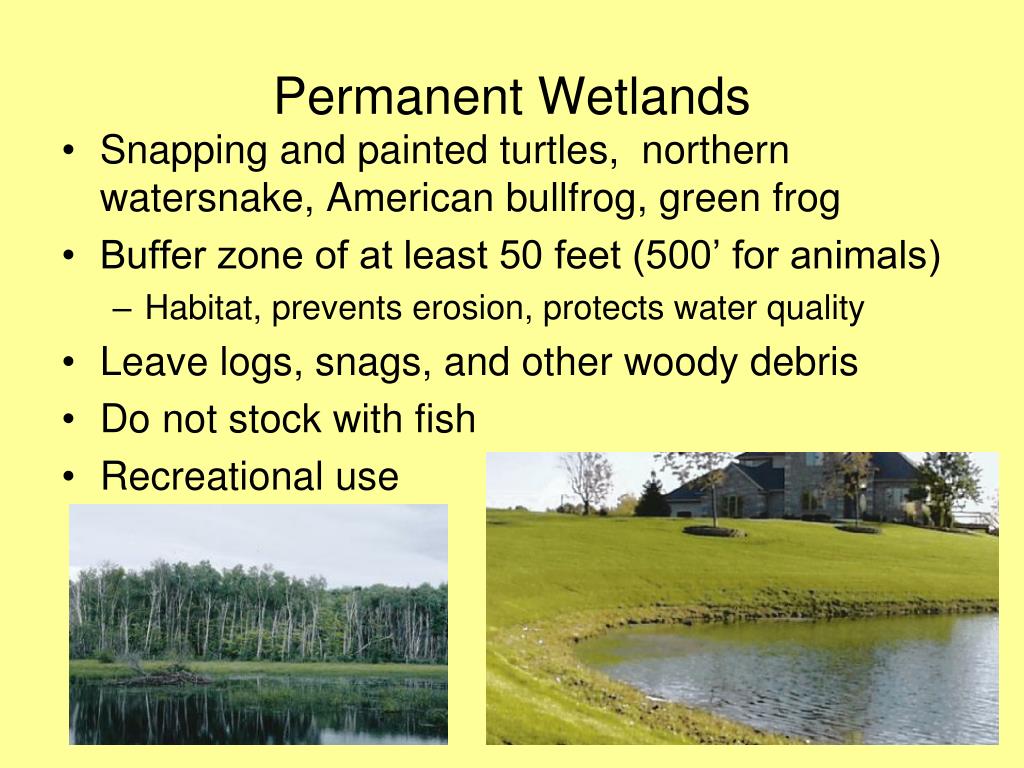 Permanent Wetlands

• Snapping and painted turtles, northern watersnake, American bullfrog, green frog
• Buffer zone of at least 50 feet (500’ for animals)
– Habitat, prevents erosion, protects water quality
• Leave logs, snags, and other woody debris
• Do not stock with fish
• Recreational use